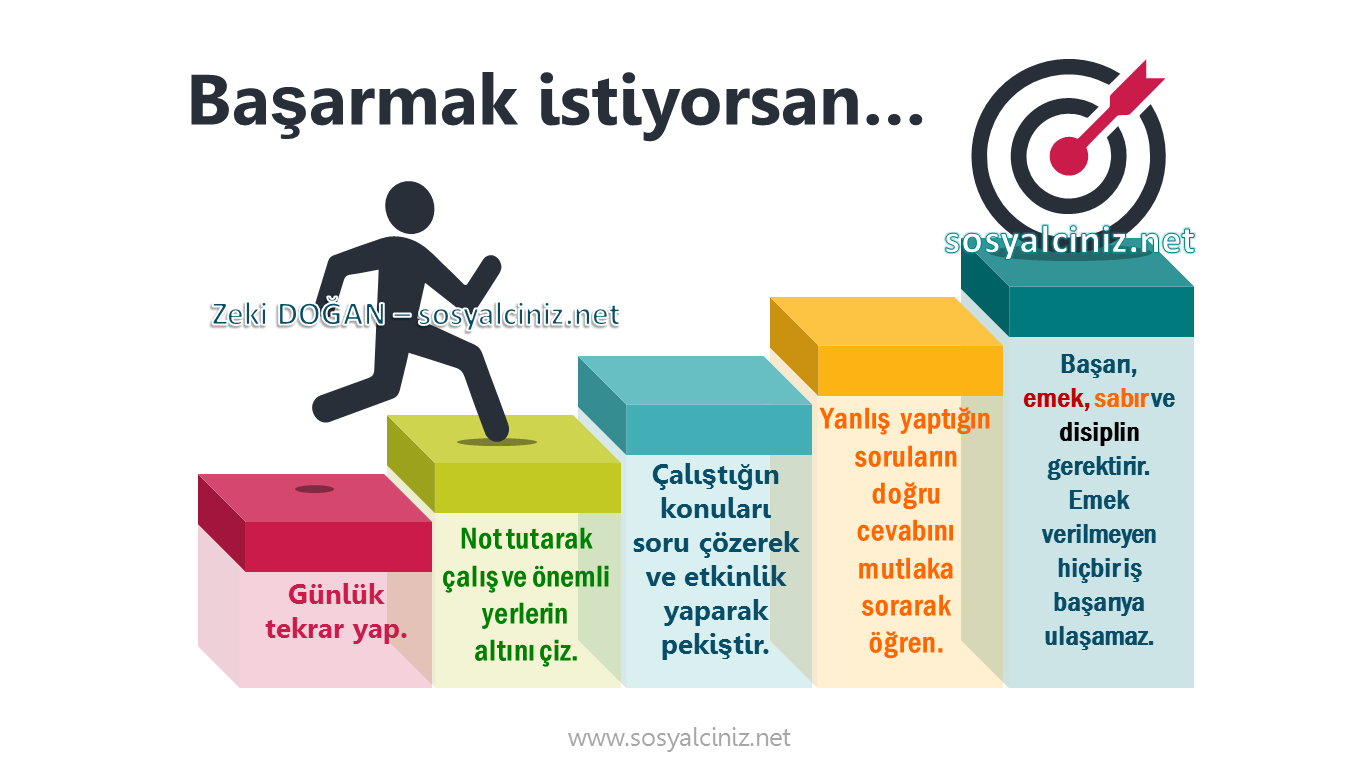 Başarmak istiyorsan…

sosyalciniz.net

Zeki DOĞAN – sosyalciniz.net

Günlük tekrar yap.

Not tutarak çalış ve önemli yerlerin altını çiz.

Çalıştığın konuları soru çözerek ve etkinlik yaparak pekiştir.

Yanlış yaptığın soruların doğru cevabını mutlaka sorarak öğren.

Başarı, emek, sabır ve disiplin gerektirir. Emek verilmeyen hiçbir iş başarıya ulaşamaz.

www.sosyalciniz.net